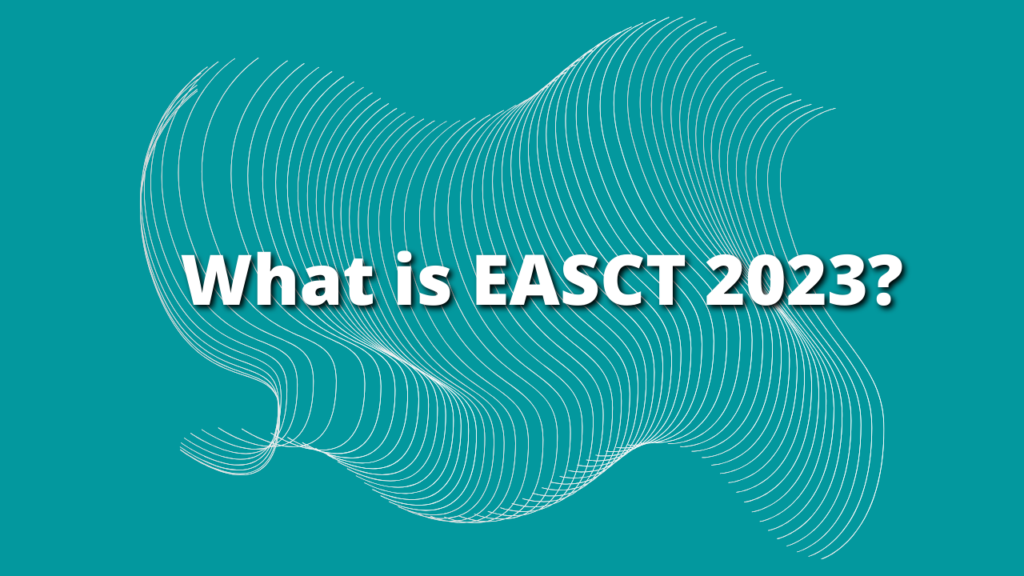 What is EASCT 2023?